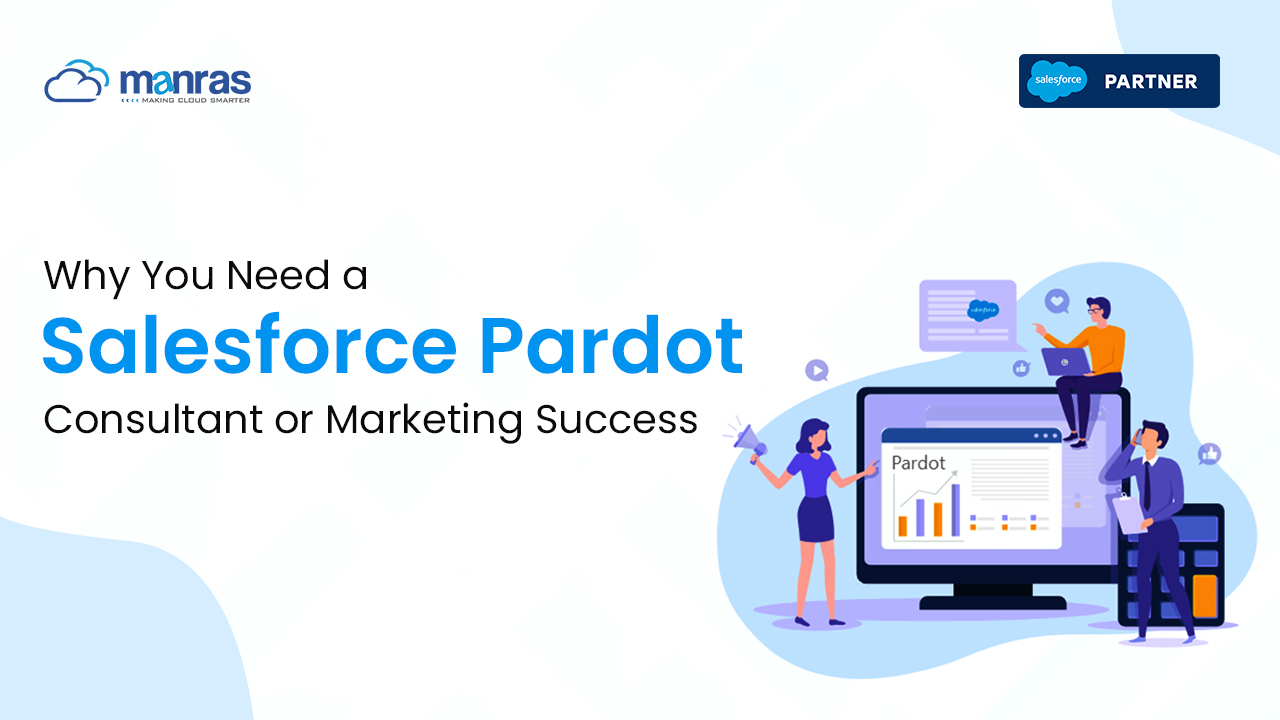 manras
MAKING CLOUD SMARTER

salesforce PARTNER

Why You Need a
Salesforce Pardot
Consultant or Marketing Success

salesforce

Pardot